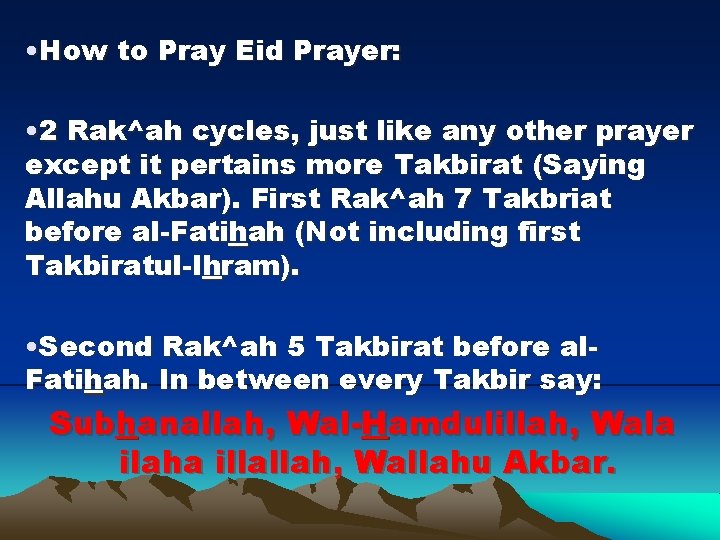 •How to Pray Eid Prayer:

•2 Rak^ah cycles, just like any other prayer except it pertains more Takbirat (Saying Allahu Akbar). First Rak^ah 7 Takbriat before al-Fatihah (Not including first Takbiratul-Ihram).

•Second Rak^ah 5 Takbirat before al-Fatihah. In between every Takbir say:

Subhanallah, Wal-Hamdulillah, Wala ilaha illallah, Wallahu Akbar.